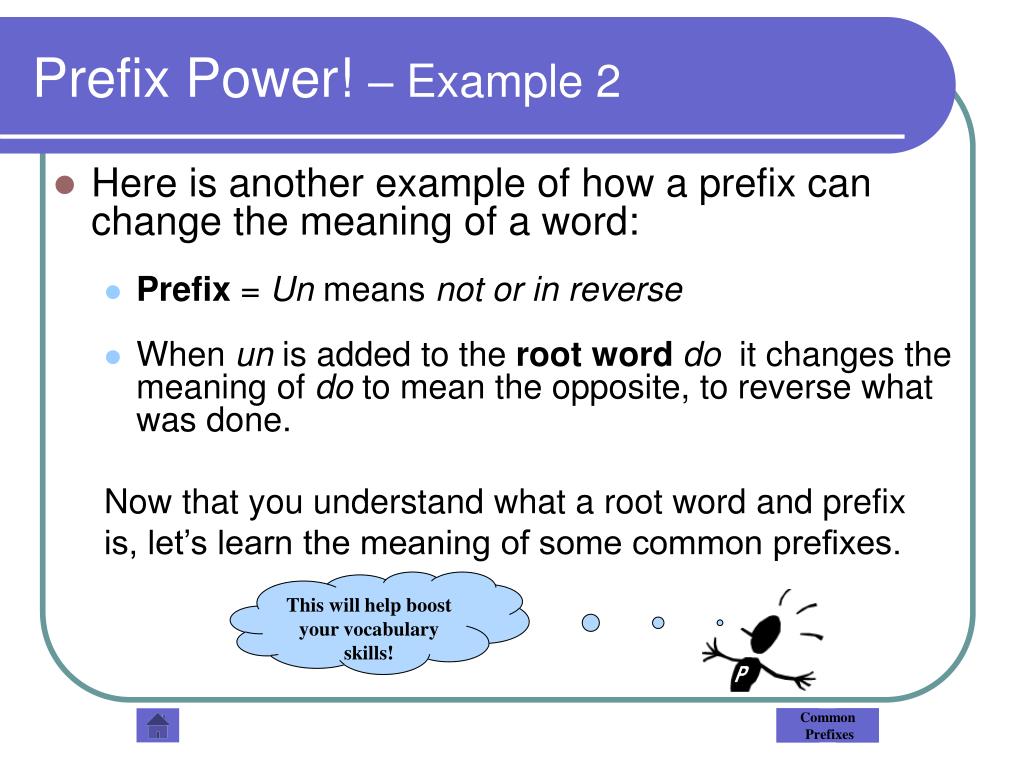 Prefix Power! – Example 2

Here is another example of how a prefix can change the meaning of a word:

Prefix = Un means not or in reverse

When un is added to the root word do it changes the meaning of do to mean the opposite, to reverse what was done.

Now that you understand what a root word and prefix is, let's learn the meaning of some common prefixes.

This will help boost your vocabulary skills!

P

Common Prefixes